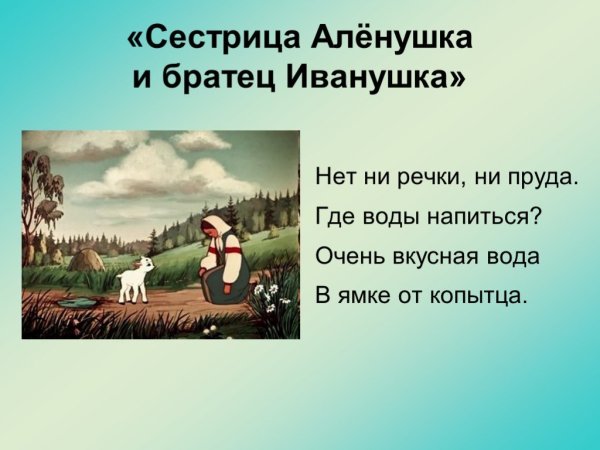 «Сестрица Алёнушка и братец Иванушка»

Нет ни речки, ни пруда.
Где воды напиться?
Очень вкусная вода
В ямке от копытца.